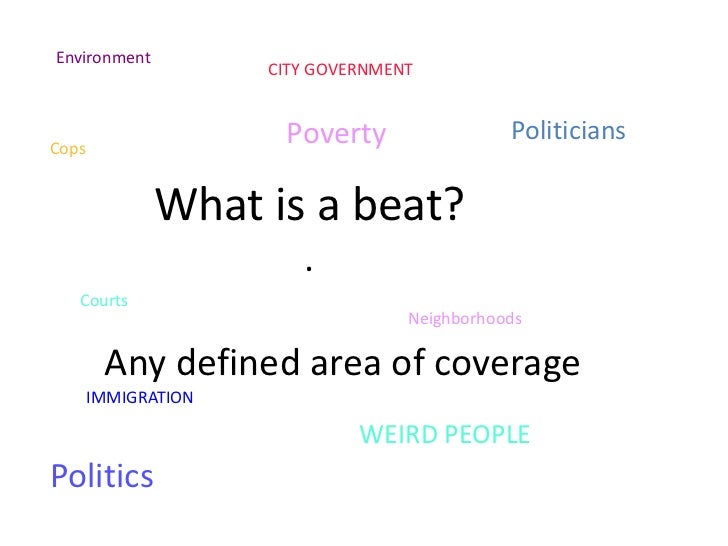 Environment

CITY GOVERNMENT

Poverty

Politicians

Cops

What is a beat?

.

Courts

Neighborhoods

Any defined area of coverage

IMMIGRATION

WEIRD PEOPLE

Politics